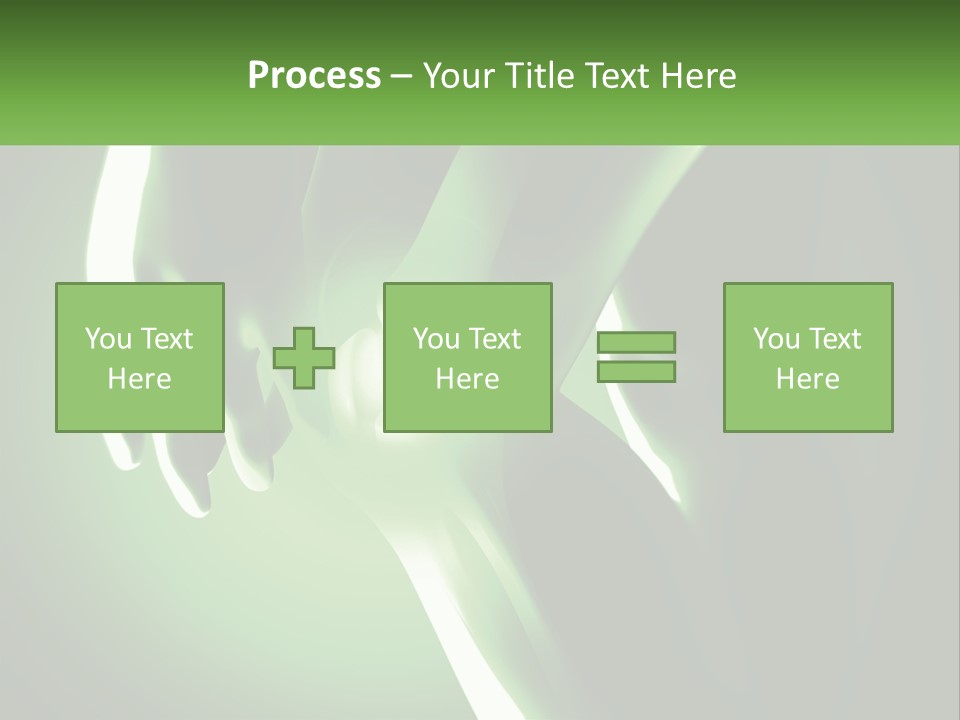 Process – Your Title Text Here

You Text Here

You Text Here

You Text Here